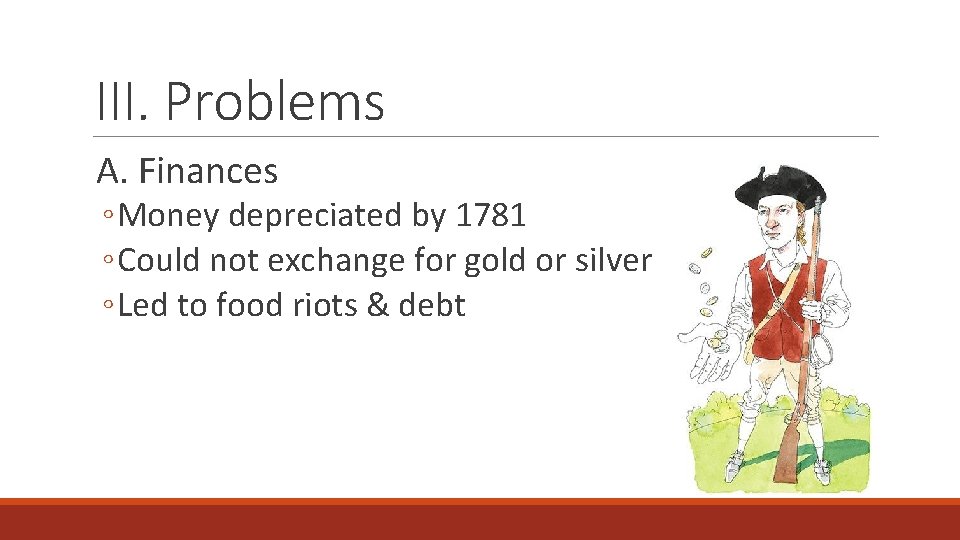 III. Problems

A. Finances

◦Money depreciated by 1781
◦Could not exchange for gold or silver
◦Led to food riots & debt